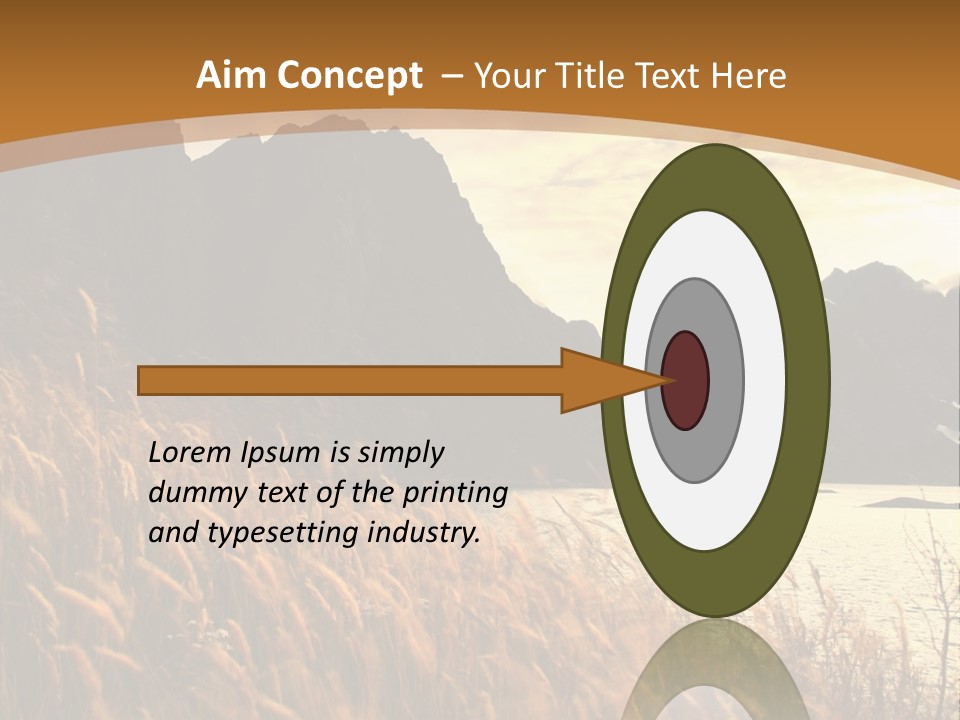 Aim Concept – Your Title Text Here

Lorem Ipsum is simply dummy text of the printing and typesetting industry.